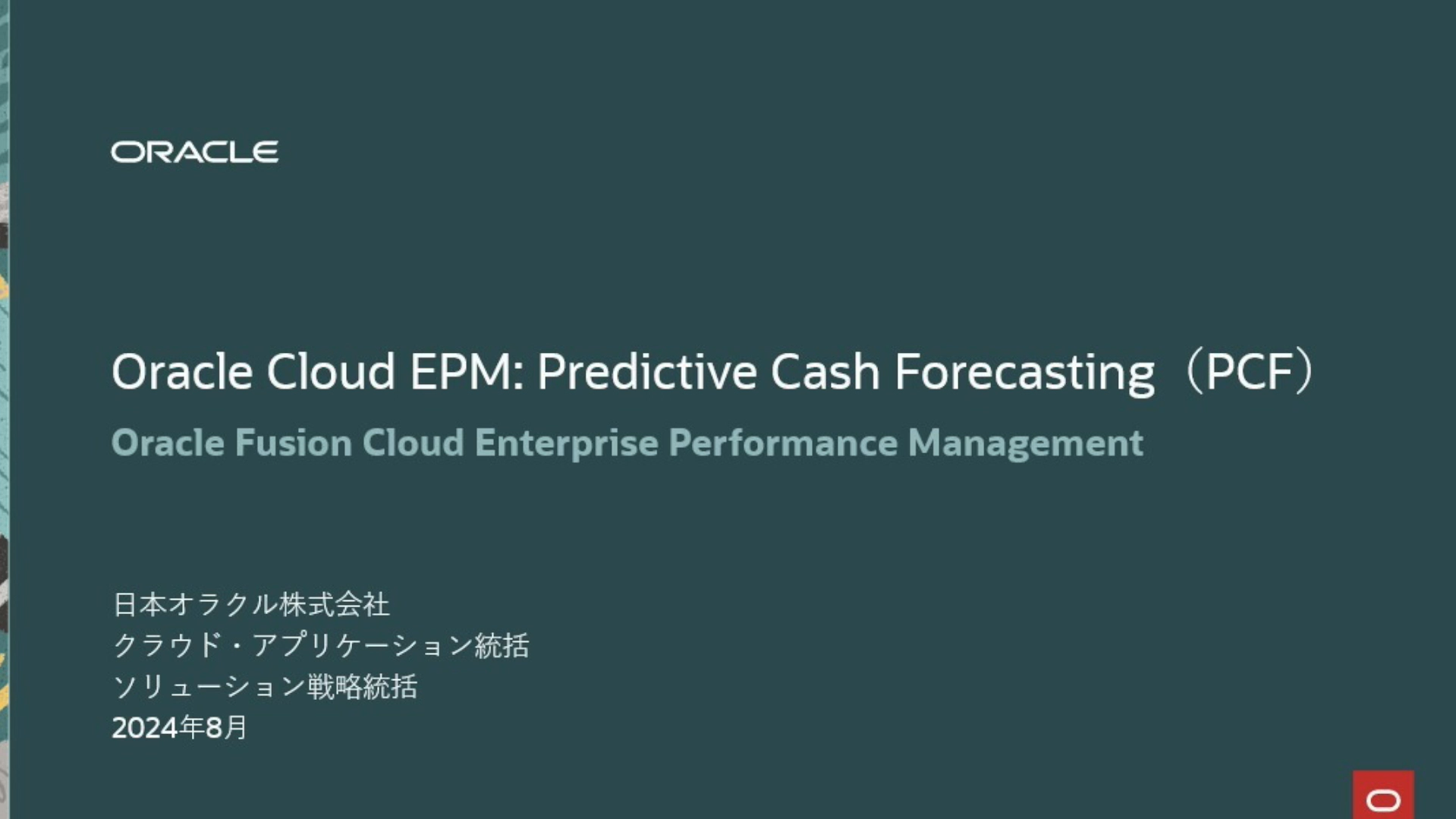 ORACLE

Oracle Cloud EPM: Predictive Cash Forecasting（PCF）

Oracle Fusion Cloud Enterprise Performance Management

日本オラクル株式会社
クラウド・アプリケーション統括
ソリューション戦略統括
2024年8月